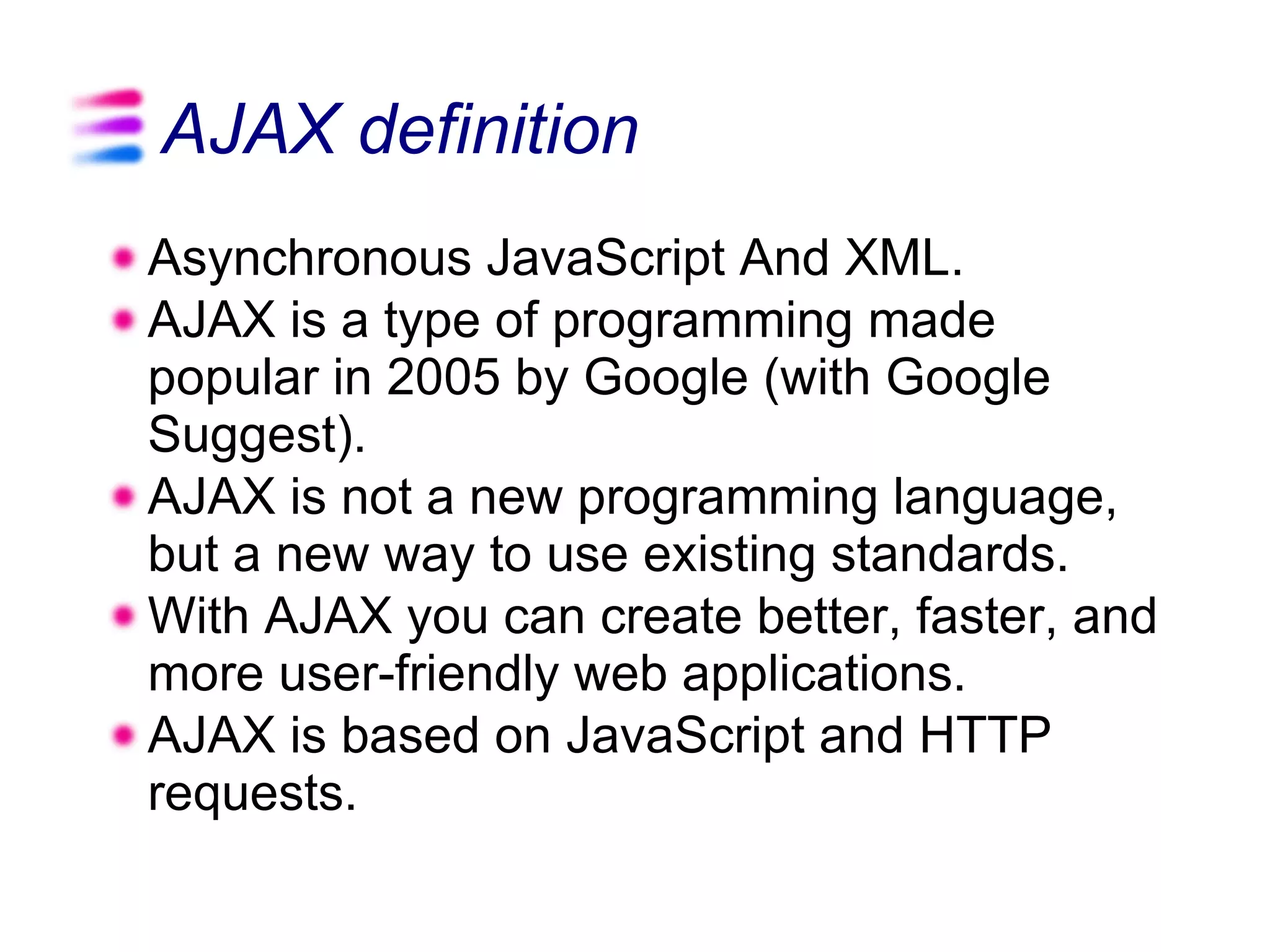 AJAX definition

- Asynchronous JavaScript And XML.
- AJAX is a type of programming made popular in 2005 by Google (with Google Suggest).
- AJAX is not a new programming language, but a new way to use existing standards.
- With AJAX you can create better, faster, and more user-friendly web applications.
- AJAX is based on JavaScript and HTTP requests.